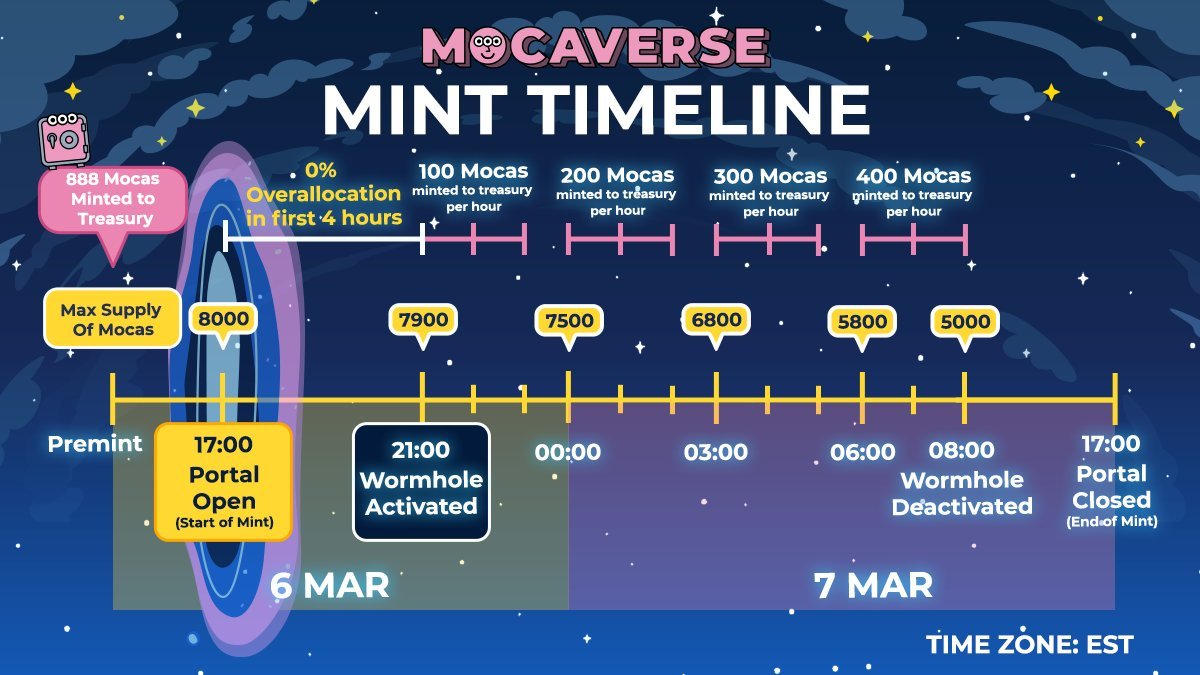 MOCAVERSE
MINT TIMELINE

888 Mocas Minted to Treasury

0% Overallocation in first 4 hours

100 Mocas minted to treasury per hour

200 Mocas minted to treasury per hour

300 Mocas minted to treasury per hour

400 Mocas minted to treasury per hour

Max Supply Of Mocas

8000

7900

7500

6800

5800

5000

Premint

17:00 Portal Open (Start of Mint)

21:00 Wormhole Activated

00:00

03:00

06:00

08:00 Wormhole Deactivated

17:00 Portal Closed (End of Mint)

6 MAR

7 MAR

TIME ZONE: EST